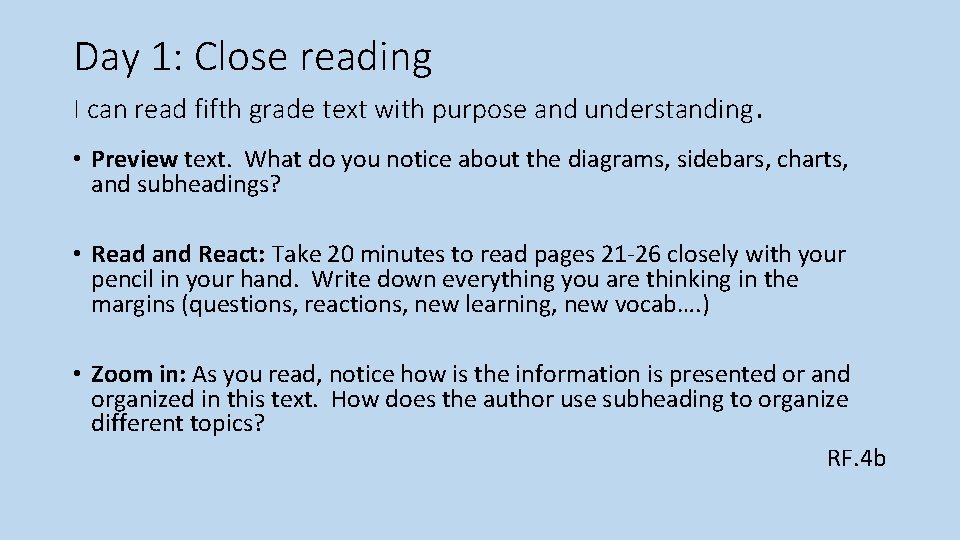 Day 1: Close reading

I can read fifth grade text with purpose and understanding.

• Preview text. What do you notice about the diagrams, sidebars, charts, and subheadings?

• Read and React: Take 20 minutes to read pages 21-26 closely with your pencil in your hand. Write down everything you are thinking in the margins (questions, reactions, new learning, new vocab….)

• Zoom in: As you read, notice how is the information is presented or and organized in this text. How does the author use subheading to organize different topics?

RF.4b